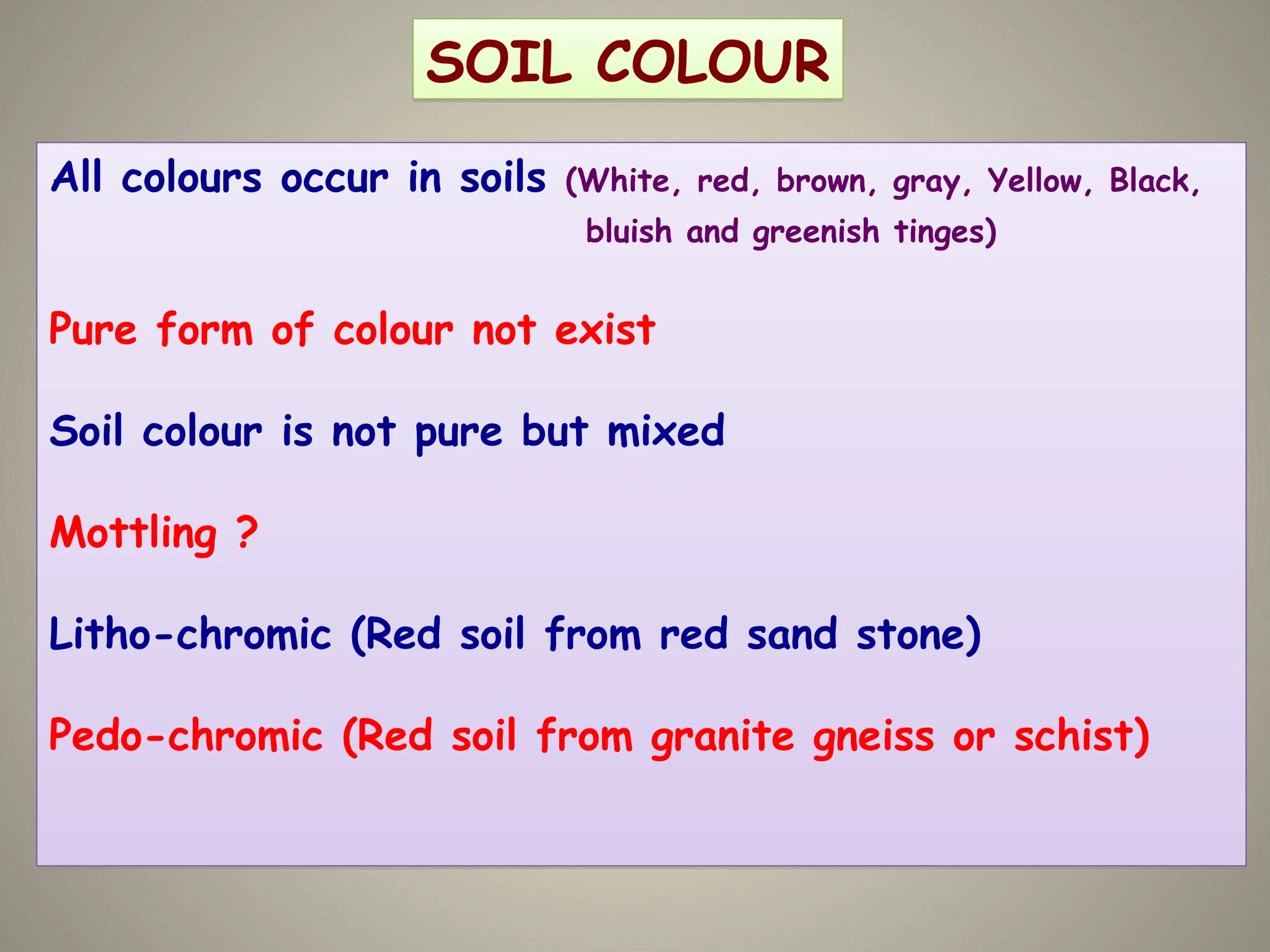 SOIL COLOUR

All colours occur in soils (White, red, brown, gray, Yellow, Black, bluish and greenish tinges)

Pure form of colour not exist

Soil colour is not pure but mixed

Mottling ?

Litho-chromic (Red soil from red sand stone)

Pedo-chromic (Red soil from granite gneiss or schist)